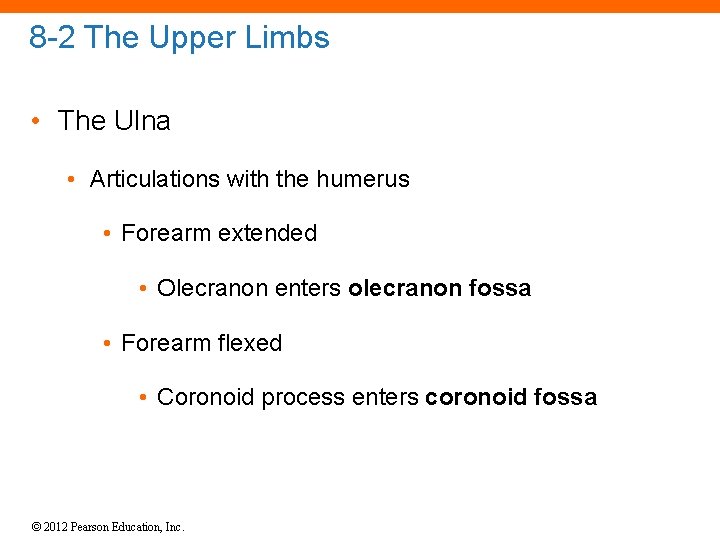 8-2 The Upper Limbs

• The Ulna

• Articulations with the humerus

• Forearm extended

• Olecranon enters olecranon fossa

• Forearm flexed

• Coronoid process enters coronoid fossa

© 2012 Pearson Education, Inc.